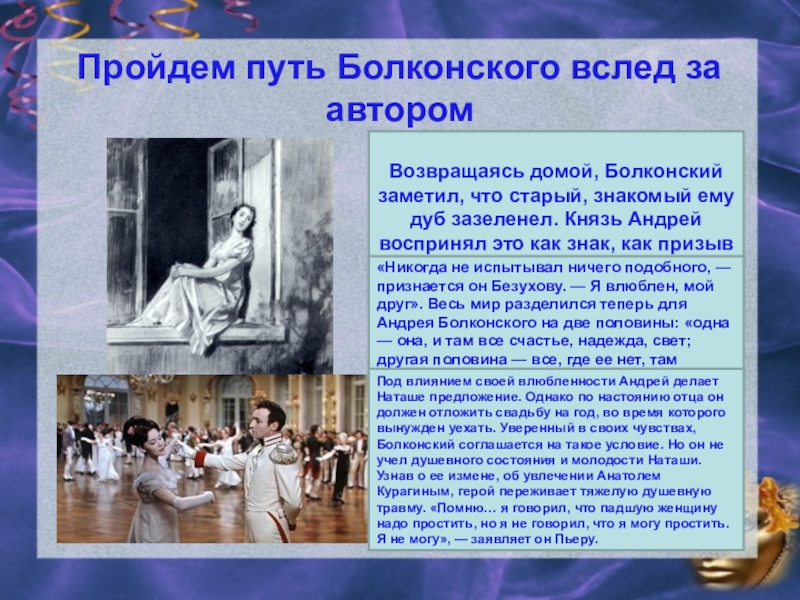 Пройдем путь Болконского вслед за автором

Возвращаясь домой, Болконский заметил, что старый, знакомый ему дуб зазеленел. Князь Андрей воспринял это как знак, как призыв

«Никогда не испытывал ничего подобного, — признается он Безухову. — Я влюблен, мой друг». Весь мир разделился теперь для Андрея Болконского на две половины: «одна — она, и там все счастье, надежда, свет; другая половина — все, где ее нет, там

Под влиянием своей влюбленности Андрей делает Наташе предложение. Однако по настоянию отца он должен отложить свадьбу на год, во время которого вынужден уехать. Уверенный в своих чувствах, Болконский соглашается на такое условие. Но он не учел душевного состояния и молодости Наташи. Узнав о ее измене, об увлечении Анатолем Курагиным, герой переживает тяжелую душевную травму. «Помню… я говорил, что падшую женщину надо простить, но я не говорил, что я могу простить. Я не могу», — заявляет он Пьеру.